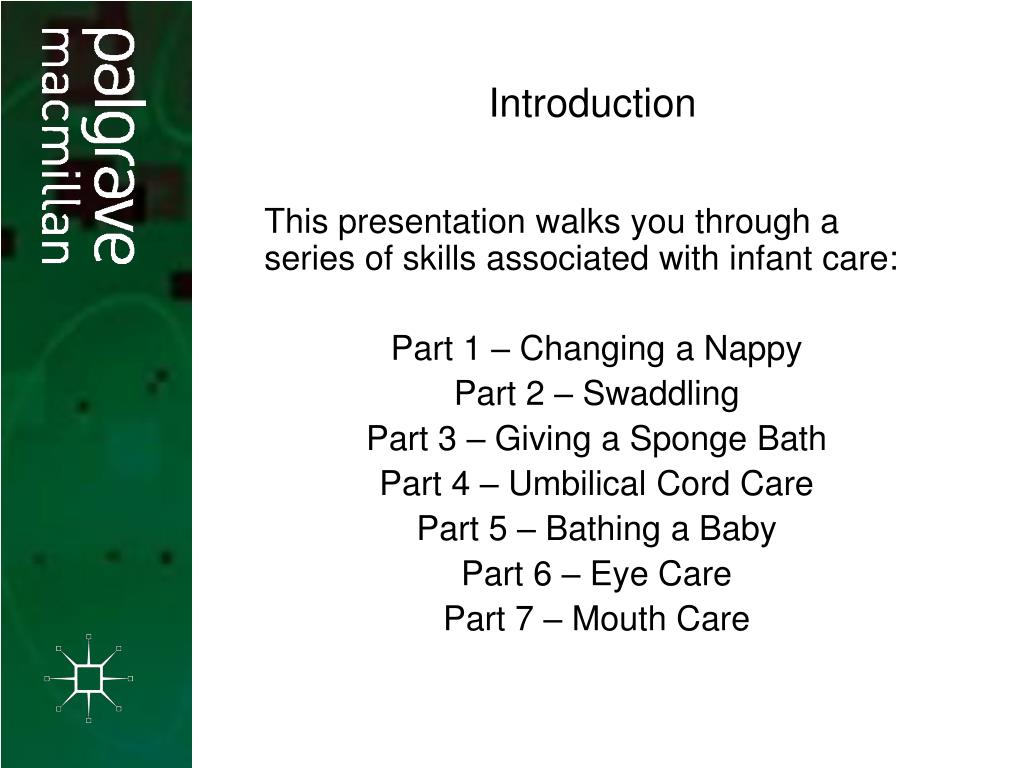 palgrave
macmillan

Introduction

This presentation walks you through a series of skills associated with infant care:

Part 1 – Changing a Nappy
Part 2 – Swaddling
Part 3 – Giving a Sponge Bath
Part 4 – Umbilical Cord Care
Part 5 – Bathing a Baby
Part 6 – Eye Care
Part 7 – Mouth Care